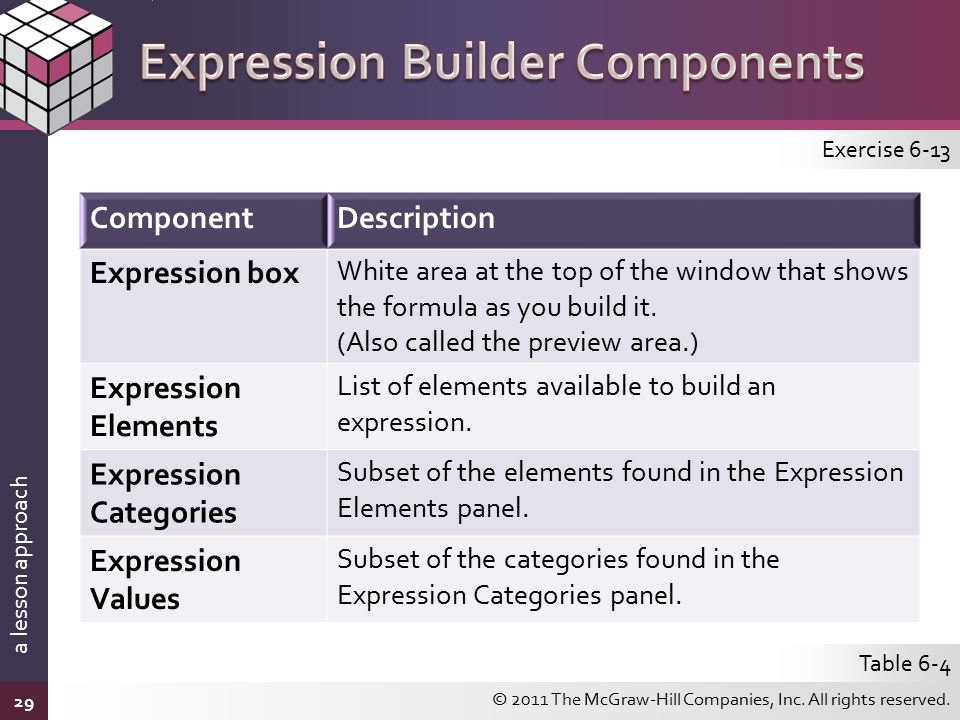 Expression Builder Components

Exercise 6-13

| Component | Description |
|---|---|
| Expression box | White area at the top of the window that shows the formula as you build it. (Also called the preview area.) |
| Expression Elements | List of elements available to build an expression. |
| Expression Categories | Subset of the elements found in the Expression Elements panel. |
| Expression Values | Subset of the categories found in the Expression Categories panel. |

Table 6-4

a lesson approach

29

© 2011 The McGraw-Hill Companies, Inc. All rights reserved.